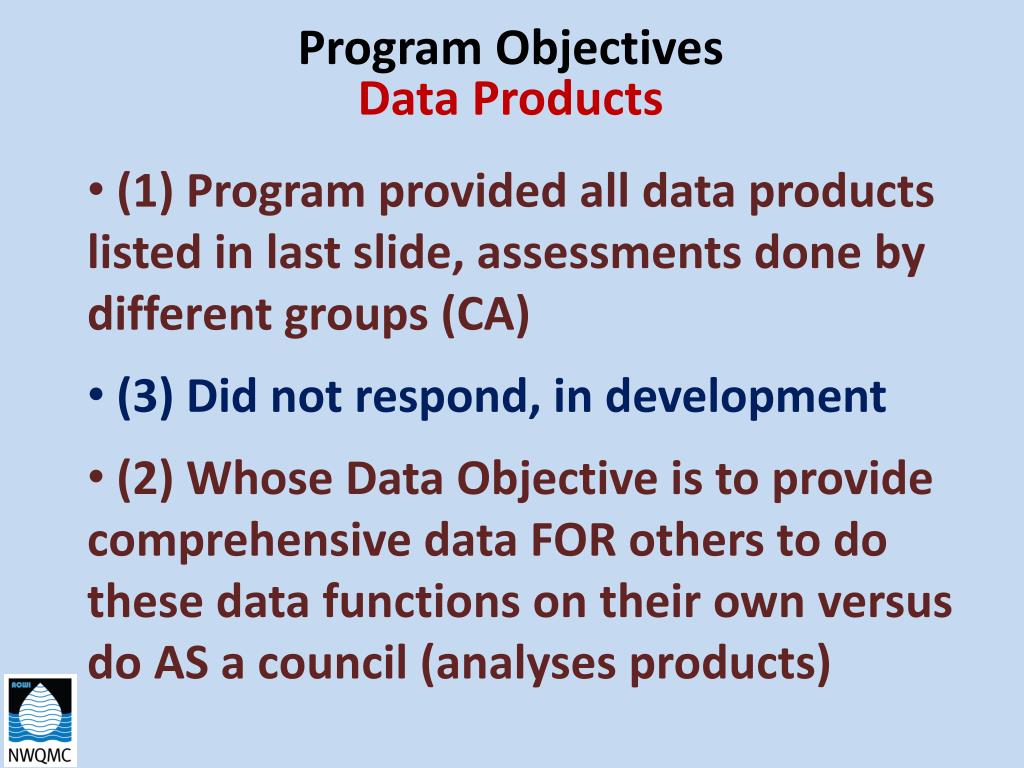 Program Objectives
Data Products

• (1) Program provided all data products listed in last slide, assessments done by different groups (CA)

• (3) Did not respond, in development

• (2) Whose Data Objective is to provide comprehensive data FOR others to do these data functions on their own versus do AS a council (analyses products)

ACWI

NWQMC